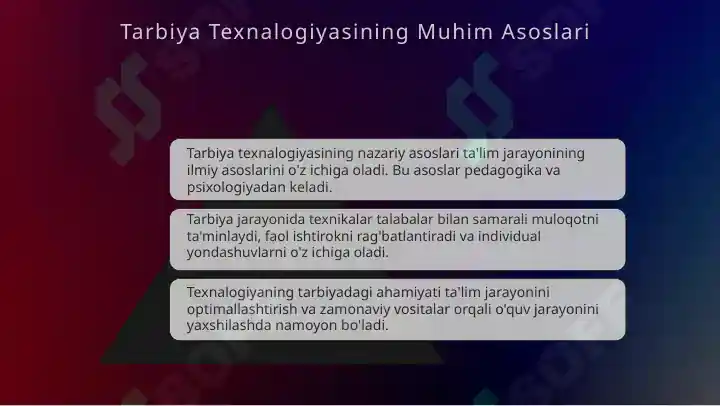 Tarbiya Texnalogiyasining Muhim Asoslari

Tarbiya texnalogiyasining nazariy asoslari ta'lim jarayonining ilmiy asoslarini o'z ichiga oladi. Bu asoslar pedagogika va psixologiyadan keladi.

Tarbiya jarayonida texnikalar talabalar bilan samarali muloqotni ta'minlaydi, faol ishtirokni rag'batlantiradi va individual yondashuvlarni o'z ichiga oladi.

Texnalogiyaning tarbiyadagi ahamiyati ta'lim jarayonini optimallashtirish va zamonaviy vositalar orqali o'quv jarayonini yaxshilashda namoyon bo'ladi.